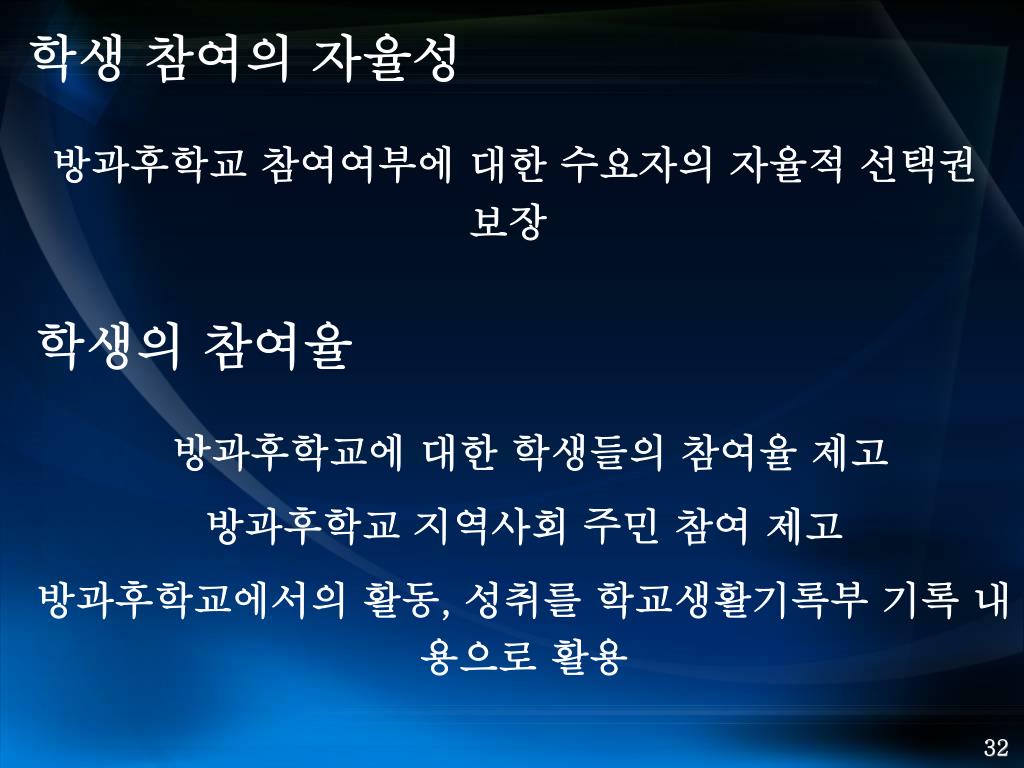 학생 참여의 자율성

방과후학교 참여여부에 대한 수요자의 자율적 선택권 보장

학생의 참여율

방과후학교에 대한 학생들의 참여율 제고

방과후학교 지역사회 주민 참여 제고

방과후학교에서의 활동, 성취를 학교생활기록부 기록 내용으로 활용

32